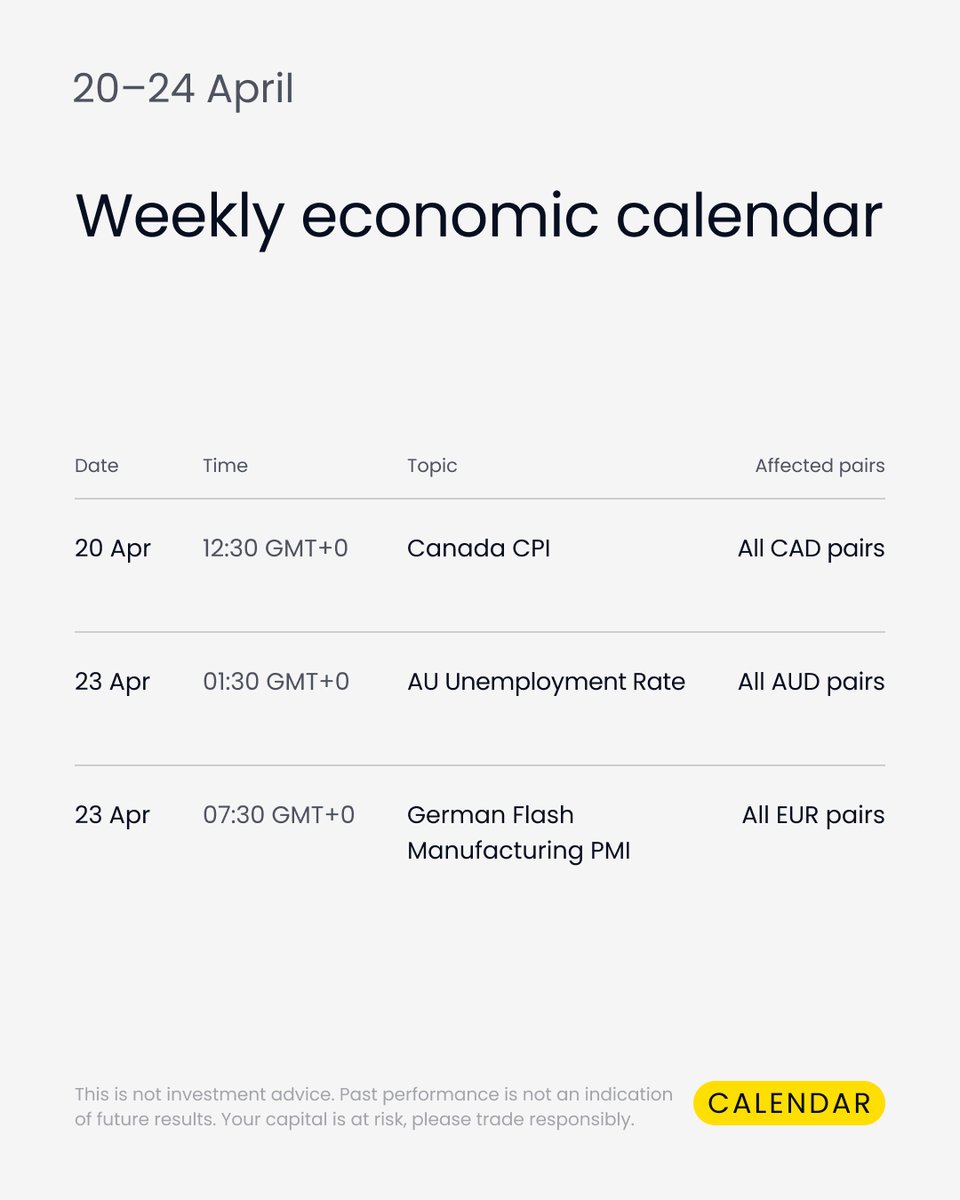 20–24 April

Weekly economic calendar

| Date | Time | Topic | Affected pairs |
|---|---|---|---|
| 20 Apr | 12:30 GMT+0 | Canada CPI | All CAD pairs |
| 23 Apr | 01:30 GMT+0 | AU Unemployment Rate | All AUD pairs |
| 23 Apr | 07:30 GMT+0 | German Flash Manufacturing PMI | All EUR pairs |

This is not investment advice. Past performance is not an indication of future results. Your capital is at risk, please trade responsibly.

CALENDAR